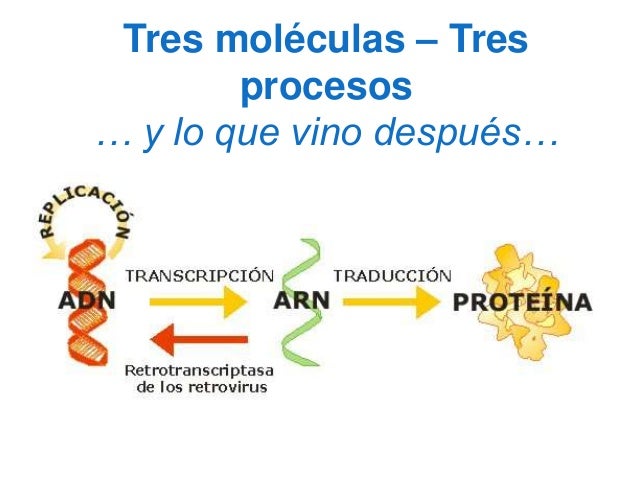 Tres moléculas – Tres procesos
… y lo que vino después…

REPLICACIÓN

ADN

TRANSCRIPCIÓN

ARN

TRADUCCIÓN

PROTEÍNA

Retrotranscriptasa de los retrovirus